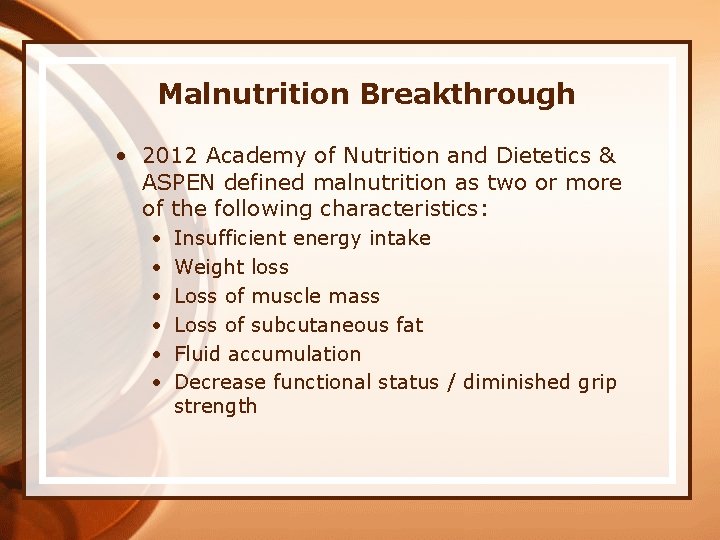 Malnutrition Breakthrough

• 2012 Academy of Nutrition and Dietetics & ASPEN defined malnutrition as two or more of the following characteristics:
  • Insufficient energy intake
  • Weight loss
  • Loss of muscle mass
  • Loss of subcutaneous fat
  • Fluid accumulation
  • Decrease functional status / diminished grip strength